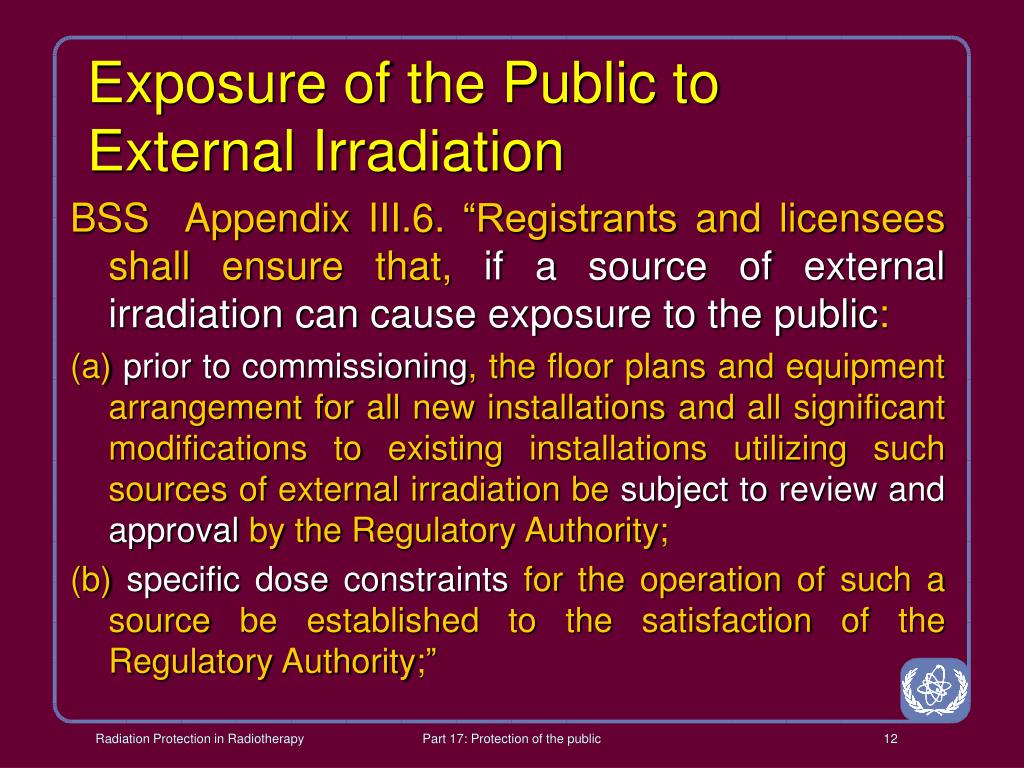 Exposure of the Public to External Irradiation

BSS Appendix III.6. “Registrants and licensees shall ensure that, if a source of external irradiation can cause exposure to the public:

(a) prior to commissioning, the floor plans and equipment arrangement for all new installations and all significant modifications to existing installations utilizing such sources of external irradiation be subject to review and approval by the Regulatory Authority;

(b) specific dose constraints for the operation of such a source be established to the satisfaction of the Regulatory Authority;”

Radiation Protection in Radiotherapy

Part 17: Protection of the public

12